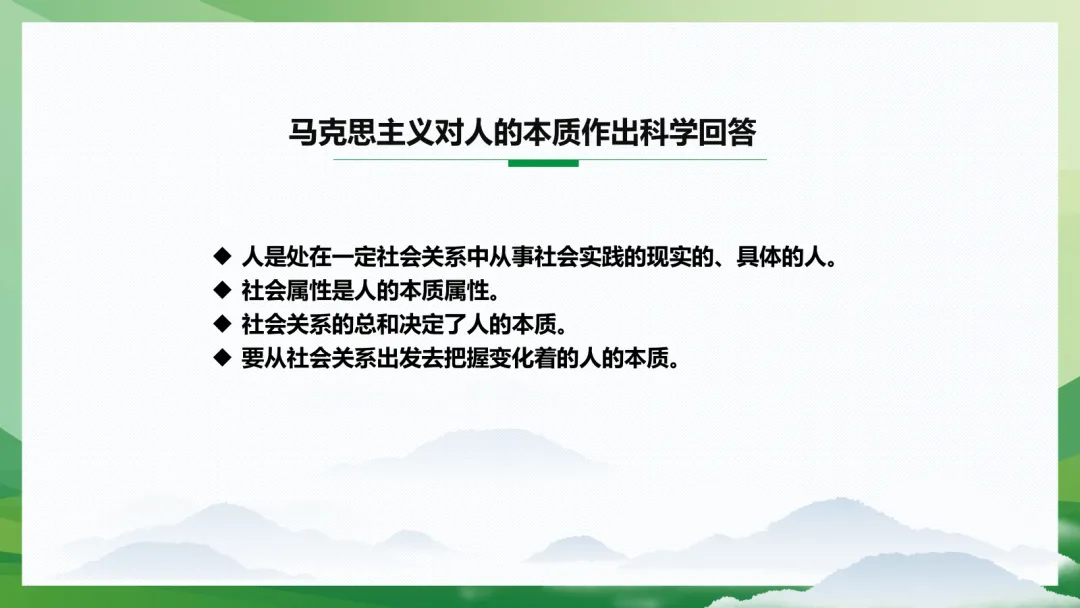 马克思主义对人的本质作出科学回答

◆ 人是处在一定社会关系中从事社会实践的现实的、具体的人。
◆ 社会属性是人的本质属性。
◆ 社会关系的总和决定了人的本质。
◆ 要从社会关系出发去把握变化着的人的本质。